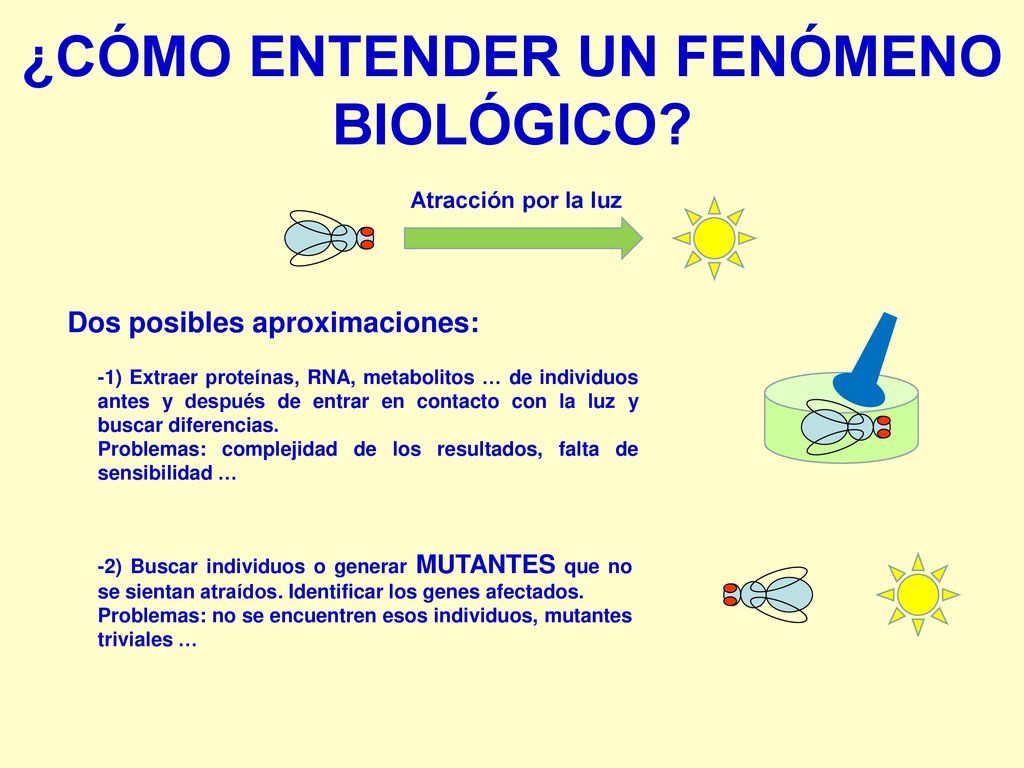 ¿CÓMO ENTENDER UN FENÓMENO BIOLÓGICO?

Atracción por la luz

Dos posibles aproximaciones:

-1) Extraer proteínas, RNA, metabolitos … de individuos antes y después de entrar en contacto con la luz y buscar diferencias.
Problemas: complejidad de los resultados, falta de sensibilidad …

-2) Buscar individuos o generar MUTANTES que no se sientan atraídos. Identificar los genes afectados.
Problemas: no se encuentren esos individuos, mutantes triviales …